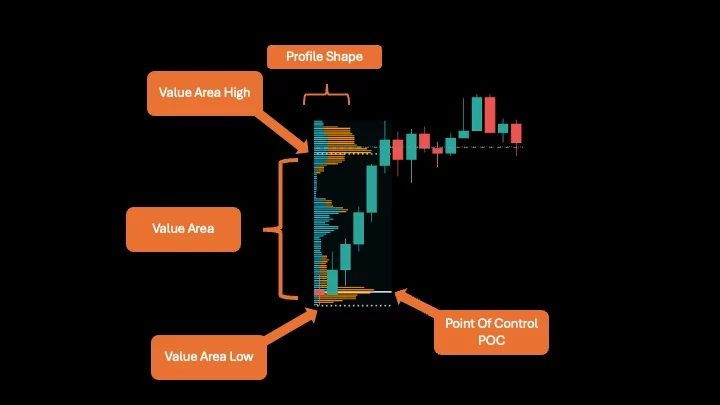 Profile Shape

Value Area High

Value Area

Value Area Low

Point Of Control
POC